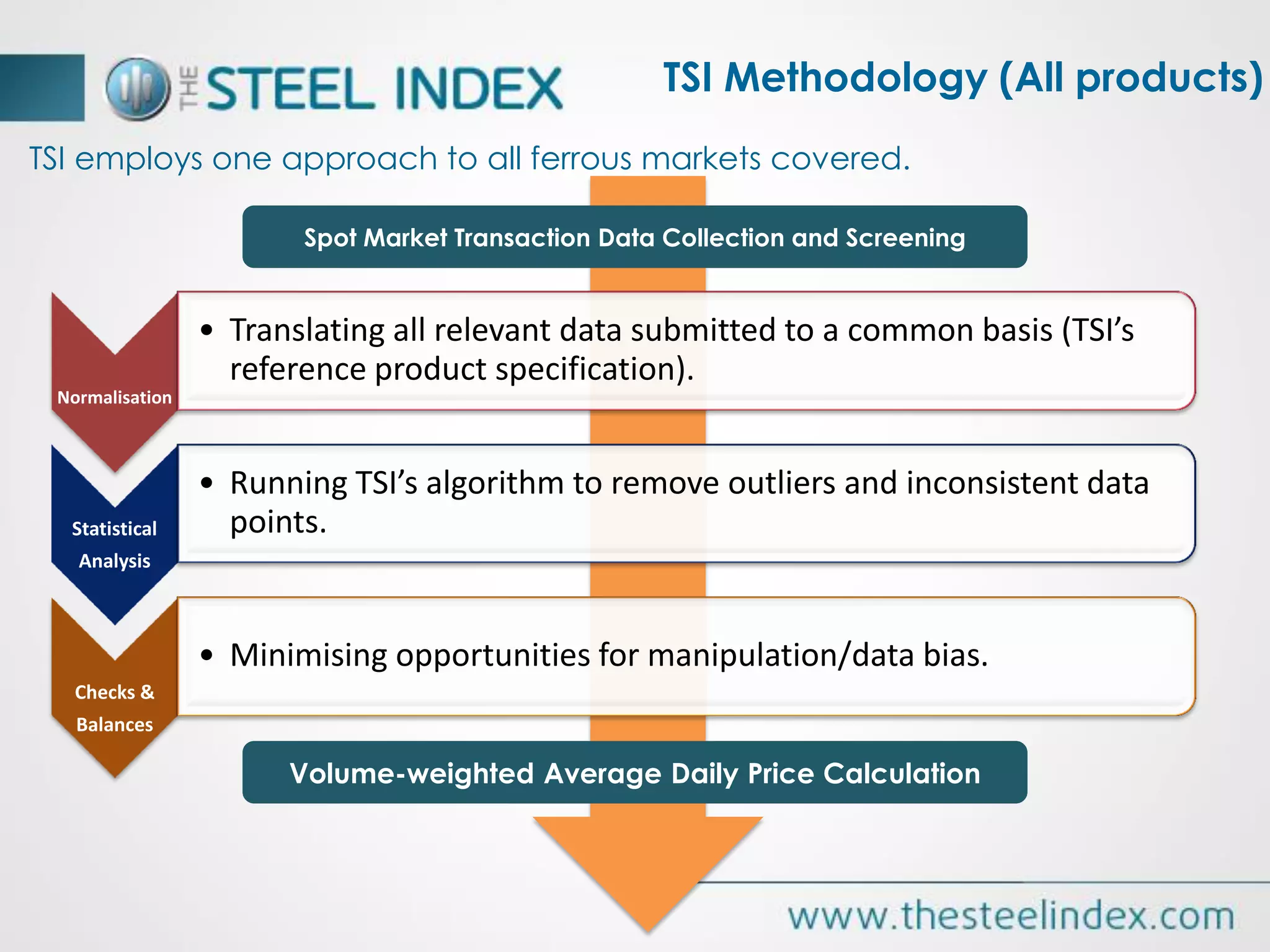 THE STEEL INDEX

TSI Methodology (All products)

TSI employs one approach to all ferrous markets covered.

Spot Market Transaction Data Collection and Screening

Normalisation

• Translating all relevant data submitted to a common basis (TSI's reference product specification).

Statistical Analysis

• Running TSI's algorithm to remove outliers and inconsistent data points.

Checks & Balances

• Minimising opportunities for manipulation/data bias.

Volume-weighted Average Daily Price Calculation

www.thesteelindex.com